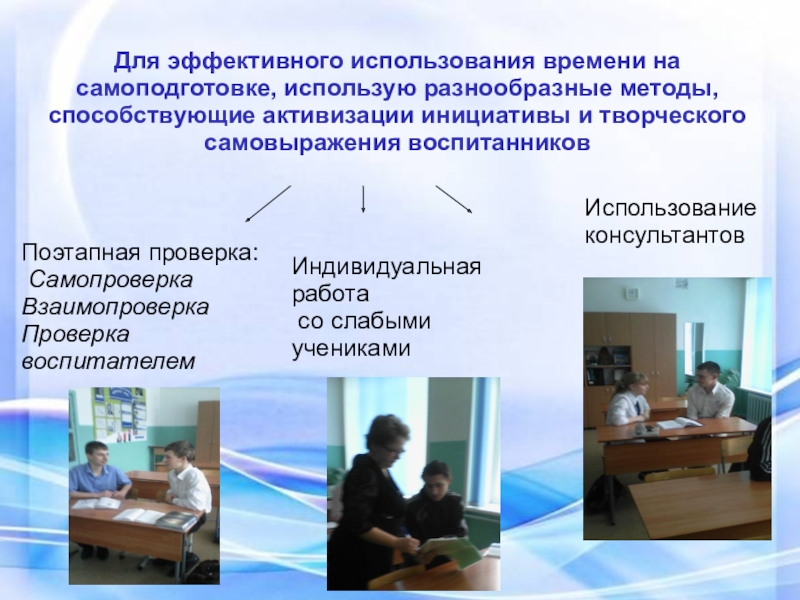 Для эффективного использования времени на самоподготовке, использую разнообразные методы, способствующие активизации инициативы и творческого самовыражения воспитанников

Поэтапная проверка:
Самопроверка
Взаимопроверка
Проверка воспитателем

Индивидуальная работа
со слабыми учениками

Использование консультантов